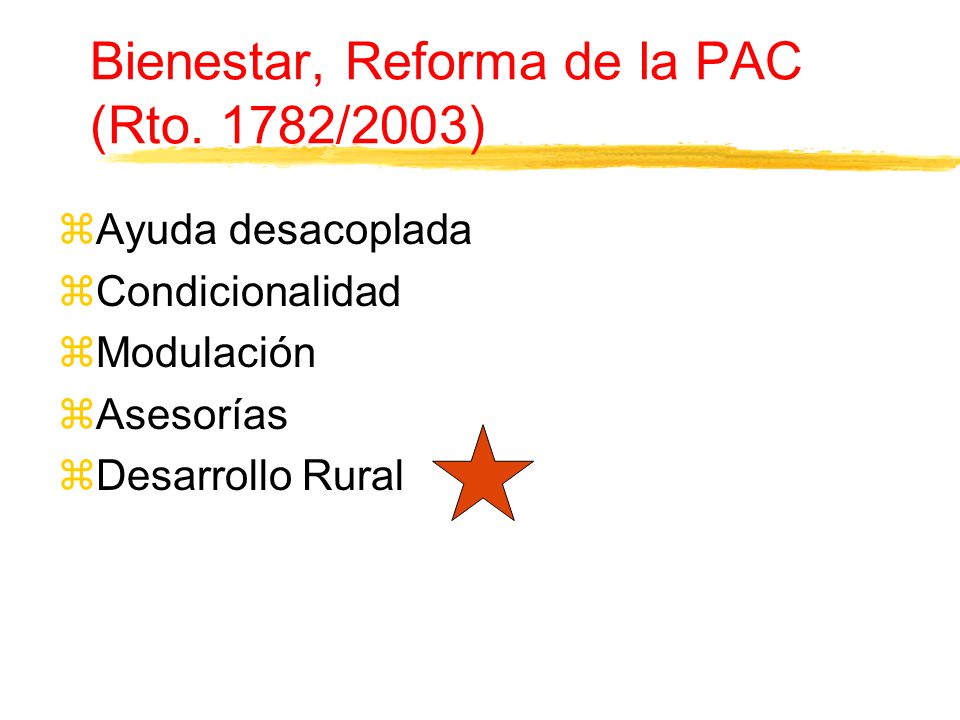 Bienestar, Reforma de la PAC (Rto. 1782/2003)

⌘Ayuda desacoplada
⌘Condicionalidad
⌘Modulación
⌘Asesorías
⌘Desarrollo Rural